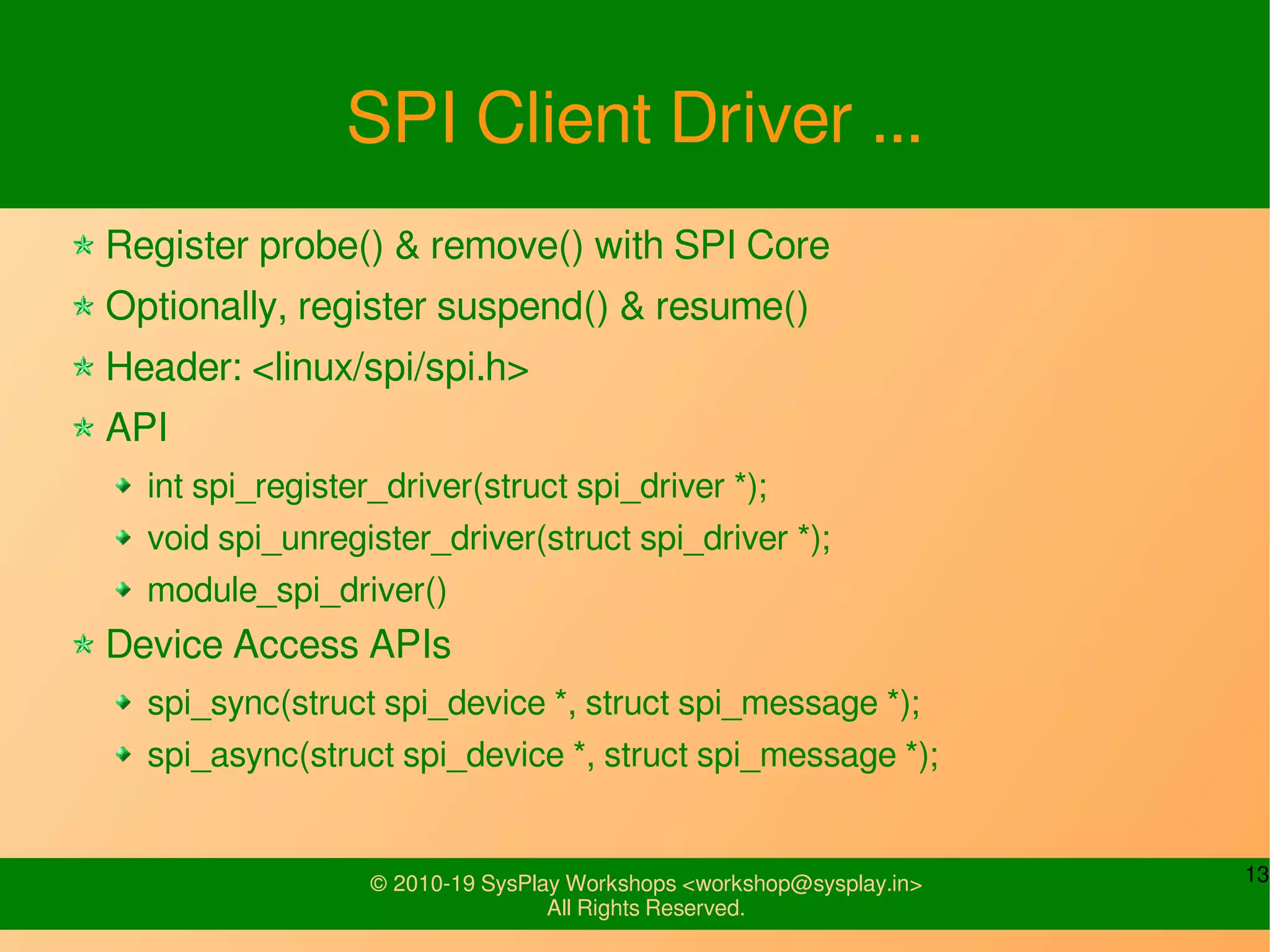 SPI Client Driver ...

Register probe() & remove() with SPI Core

Optionally, register suspend() & resume()

Header: <linux/spi/spi.h>

API

int spi_register_driver(struct spi_driver *);

void spi_unregister_driver(struct spi_driver *);

module_spi_driver()

Device Access APIs

spi_sync(struct spi_device *, struct spi_message *);

spi_async(struct spi_device *, struct spi_message *);

© 2010-19 SysPlay Workshops <workshop@sysplay.in>
All Rights Reserved.

13